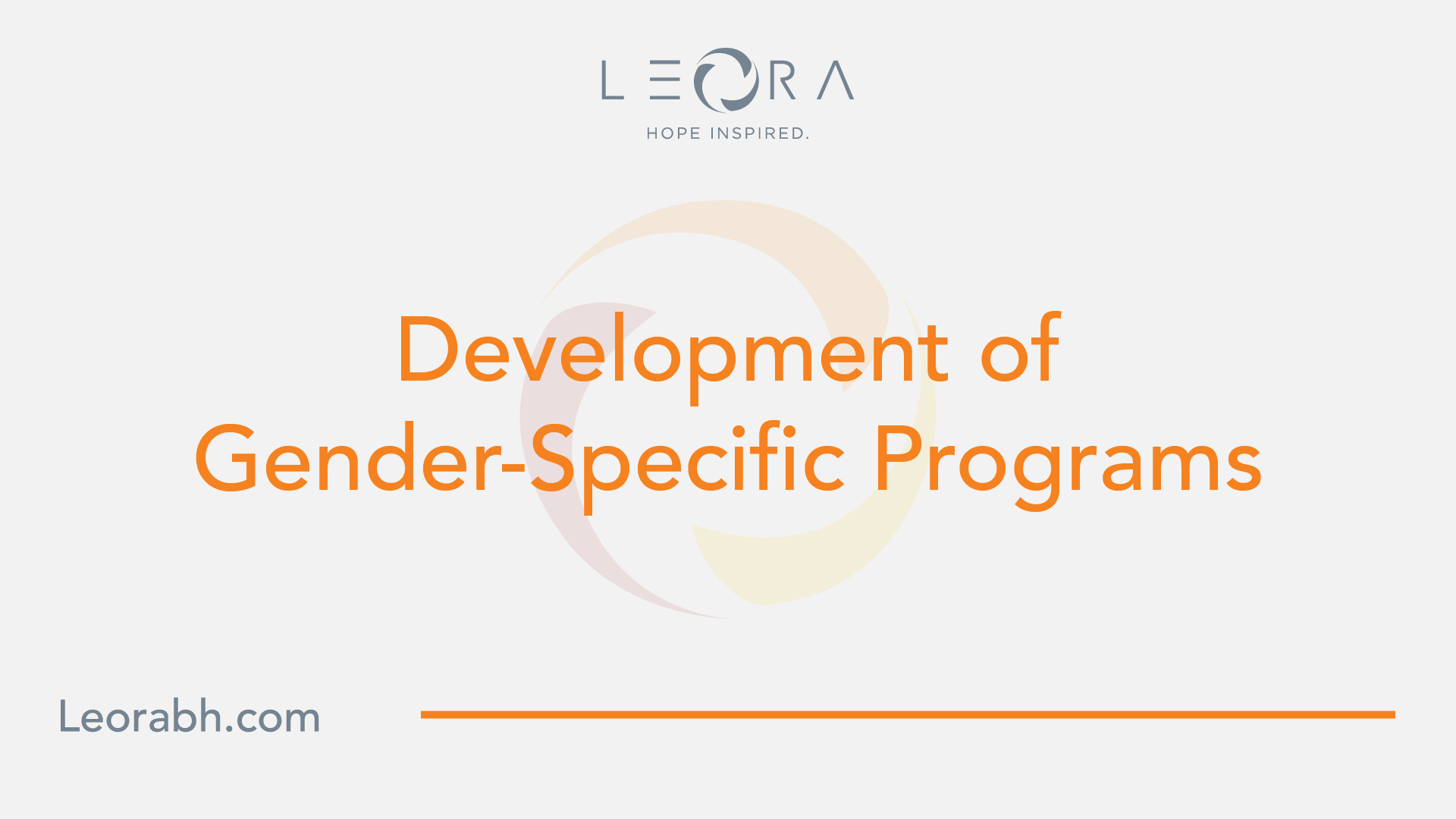 LEORA
HOPE INSPIRED.

Development of Gender-Specific Programs

Leorabh.com